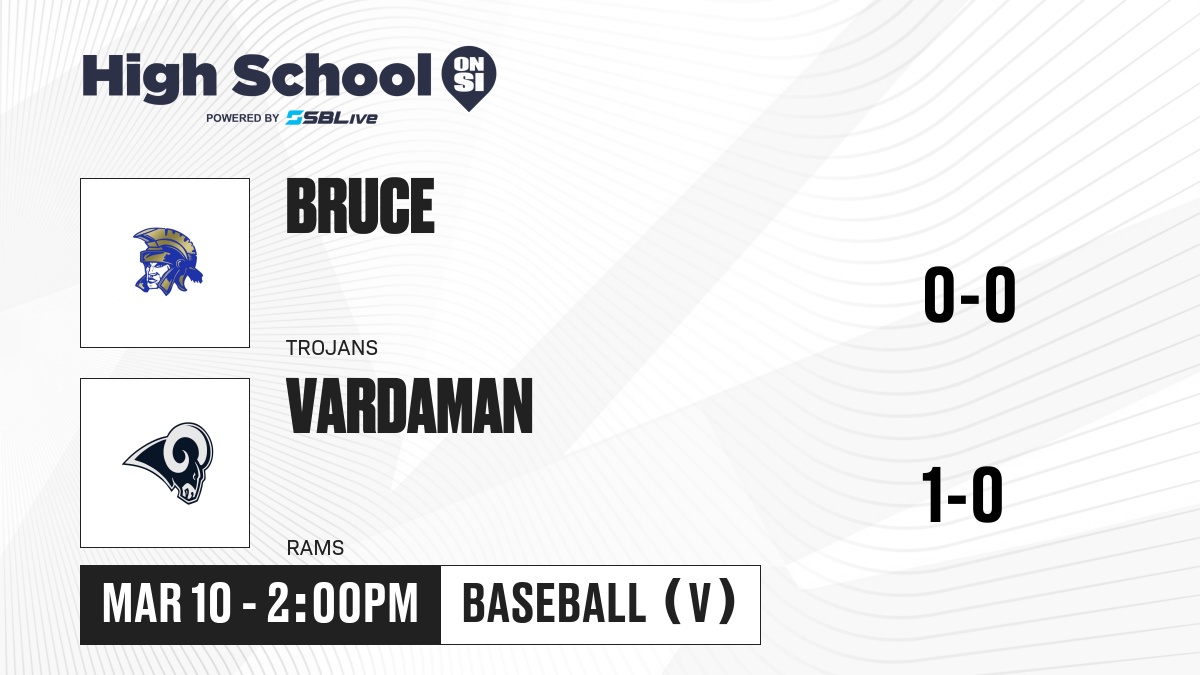 High School ON SI
POWERED BY SBLive

BRUCE
TROJANS
0-0

VARDAMAN
RAMS
1-0

MAR 10 - 2:00PM
BASEBALL (V)